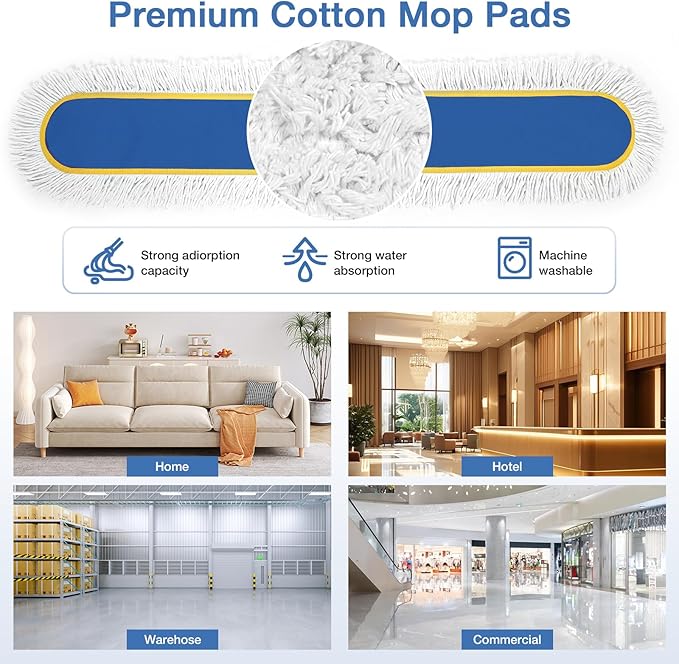 Premium Cotton Mop Pads

Strong adiorption capacity

Strong water absorption

Machine washable

Home

Hotel

Warehose

Commercial